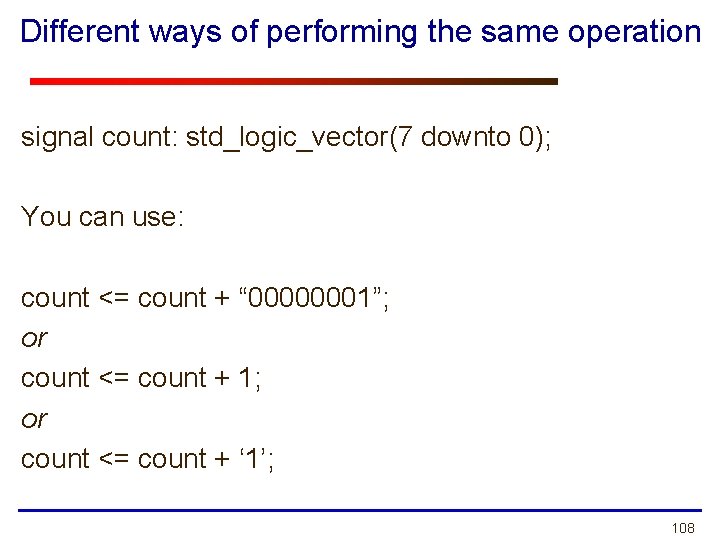 Different ways of performing the same operation

signal count: std_logic_vector(7 downto 0);

You can use:

count <= count + “00000001”;
or
count <= count + 1;
or
count <= count + ‘1’;

108